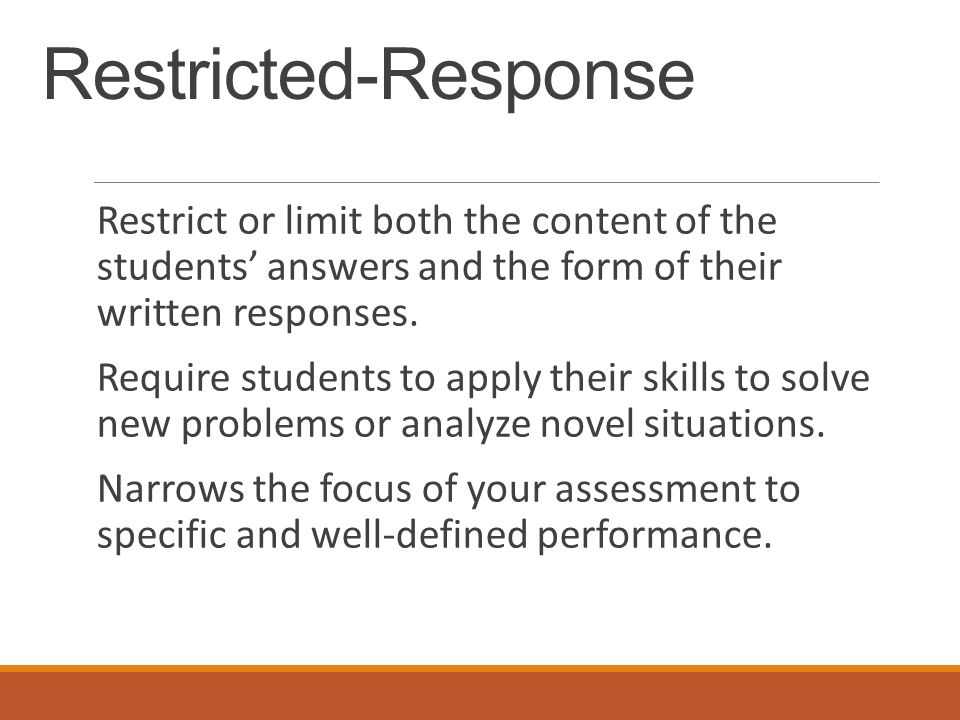 Restricted-Response

Restrict or limit both the content of the students’ answers and the form of their written responses.

Require students to apply their skills to solve new problems or analyze novel situations.

Narrows the focus of your assessment to specific and well-defined performance.